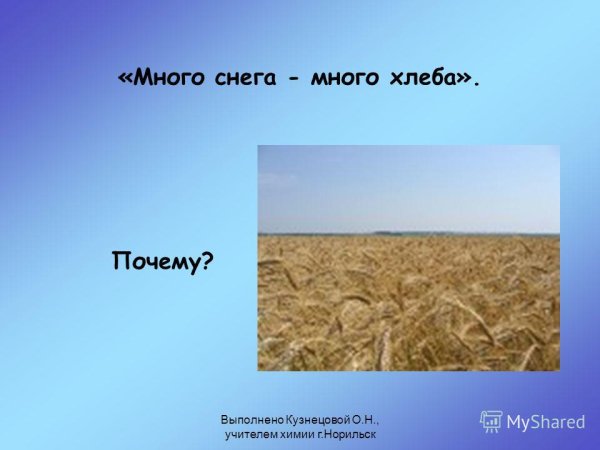 «Много снега - много хлеба».

Почему?

Выполнено Кузнецовой О.Н., учителем химии г.Норильск

MyShared